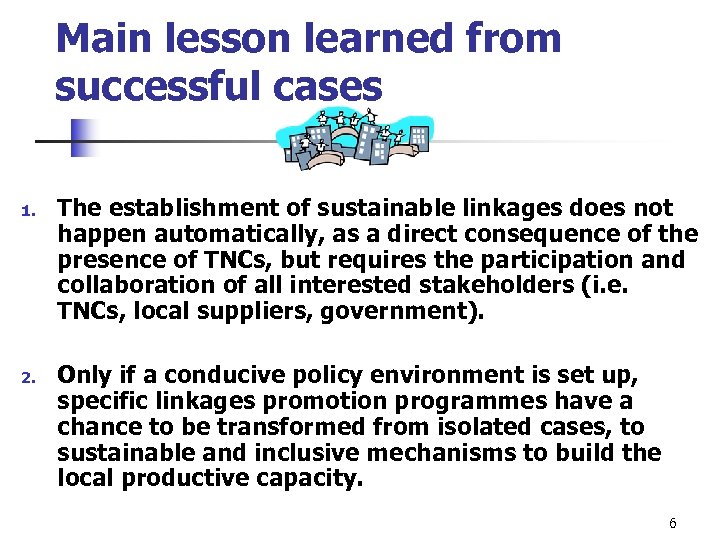 Main lesson learned from successful cases

1. The establishment of sustainable linkages does not happen automatically, as a direct consequence of the presence of TNCs, but requires the participation and collaboration of all interested stakeholders (i.e. TNCs, local suppliers, government).

2. Only if a conducive policy environment is set up, specific linkages promotion programmes have a chance to be transformed from isolated cases, to sustainable and inclusive mechanisms to build the local productive capacity.

6